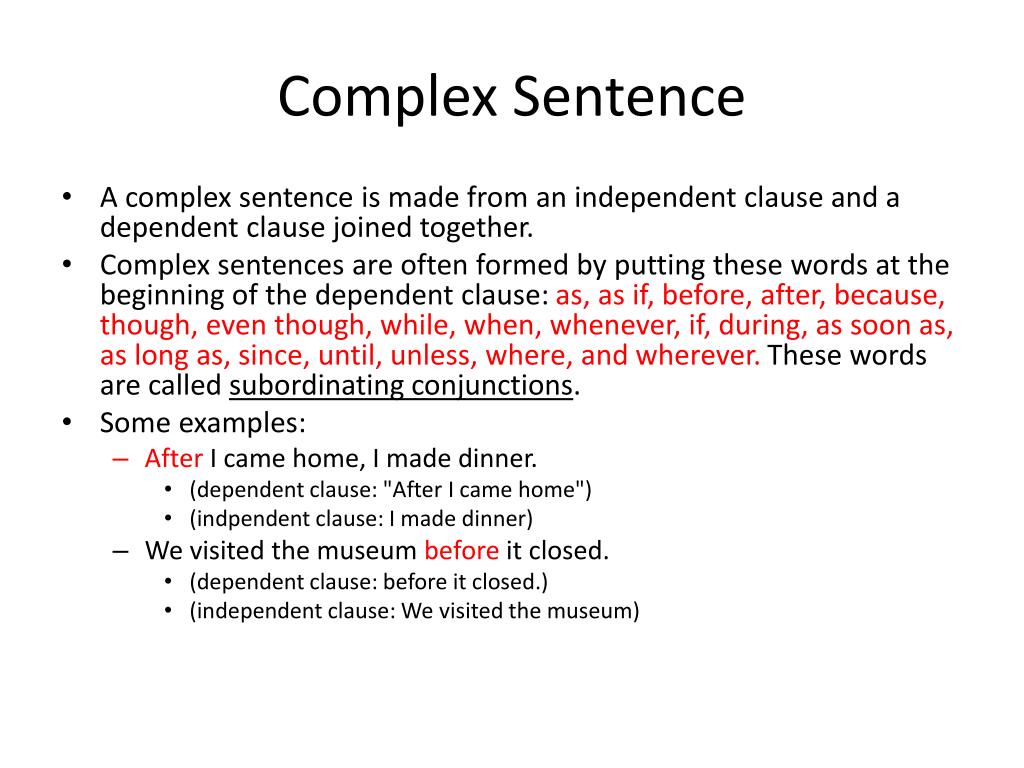 Complex Sentence

• A complex sentence is made from an independent clause and a dependent clause joined together.
• Complex sentences are often formed by putting these words at the beginning of the dependent clause: as, as if, before, after, because, though, even though, while, when, whenever, if, during, as soon as, as long as, since, until, unless, where, and wherever. These words are called subordinating conjunctions.
• Some examples:
– After I came home, I made dinner.
• (dependent clause: "After I came home")
• (indpendent clause: I made dinner)
– We visited the museum before it closed.
• (dependent clause: before it closed.)
• (independent clause: We visited the museum)